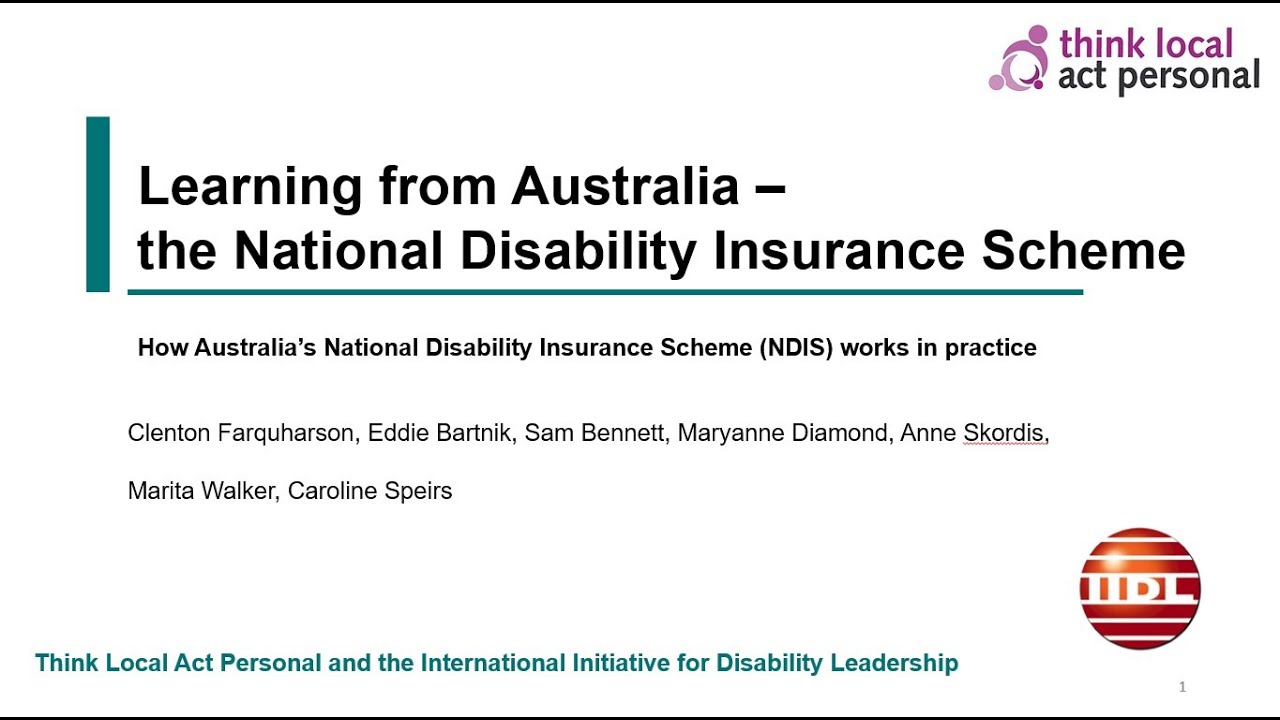 think local act personal

Learning from Australia – the National Disability Insurance Scheme

How Australia's National Disability Insurance Scheme (NDIS) works in practice

Clenton Farquharson, Eddie Bartnik, Sam Bennett, Maryanne Diamond, Anne Skordis,

Marita Walker, Caroline Speirs

IIDL

Think Local Act Personal and the International Initiative for Disability Leadership

1